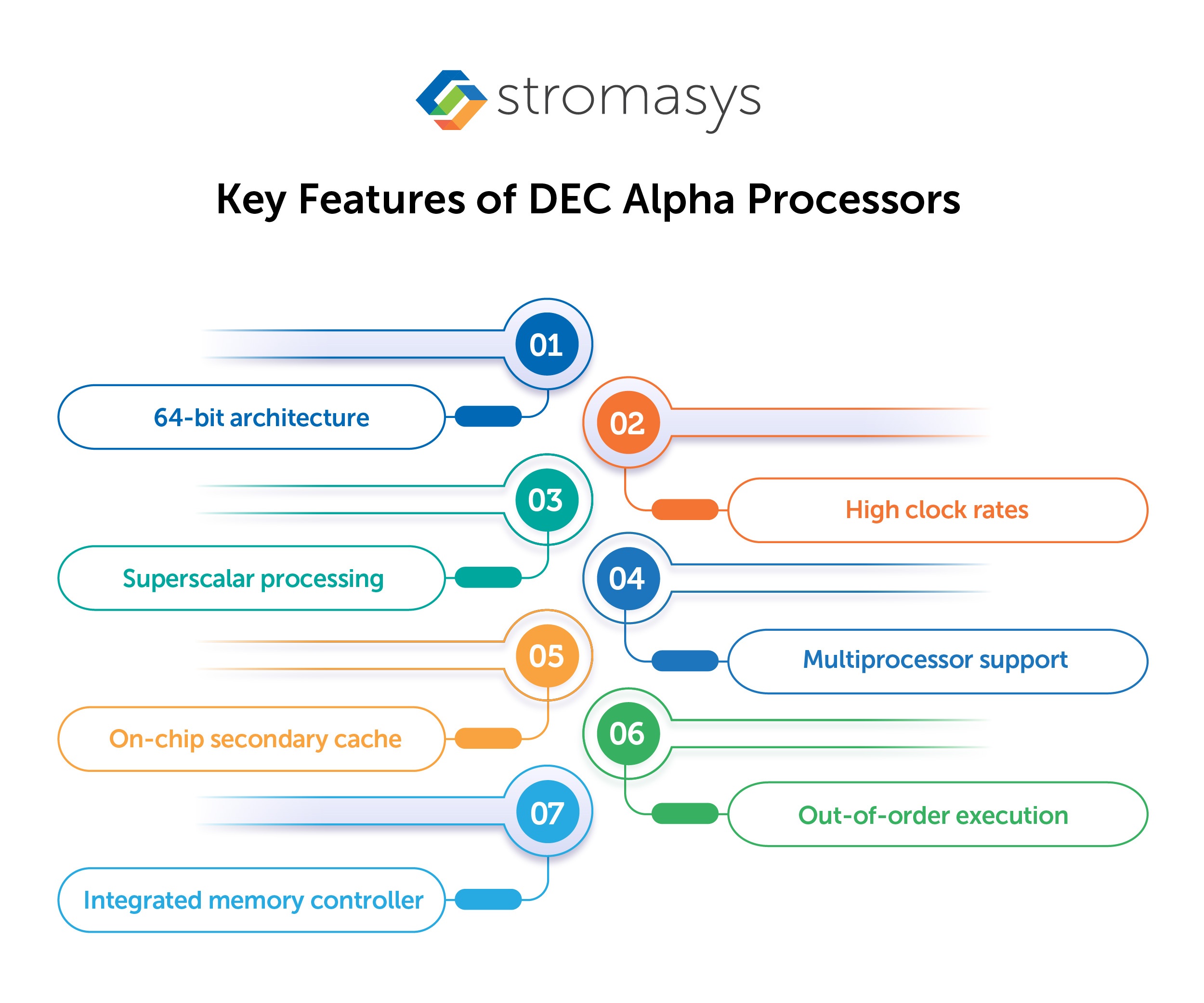 stromasys

Key Features of DEC Alpha Processors

01
64-bit architecture

02
High clock rates

03
Superscalar processing

04
Multiprocessor support

05
On-chip secondary cache

06
Out-of-order execution

07
Integrated memory controller